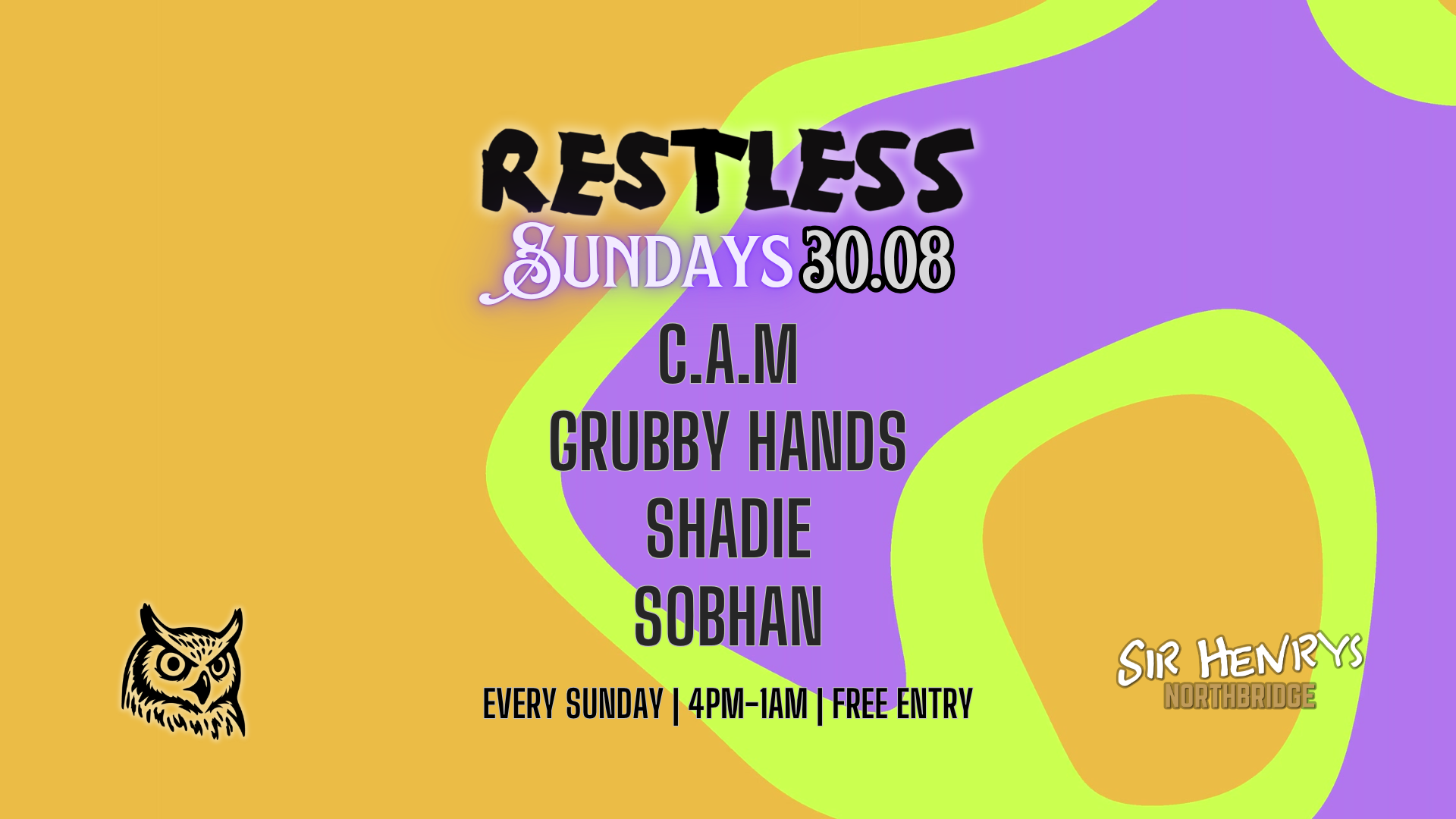 RESTLESS
SUNDAYS 30.08

C.A.M
GRUBBY HANDS
SHADIE
SOBHAN

EVERY SUNDAY | 4PM-1AM | FREE ENTRY

SIR HENRYS
NORTHBRIDGE